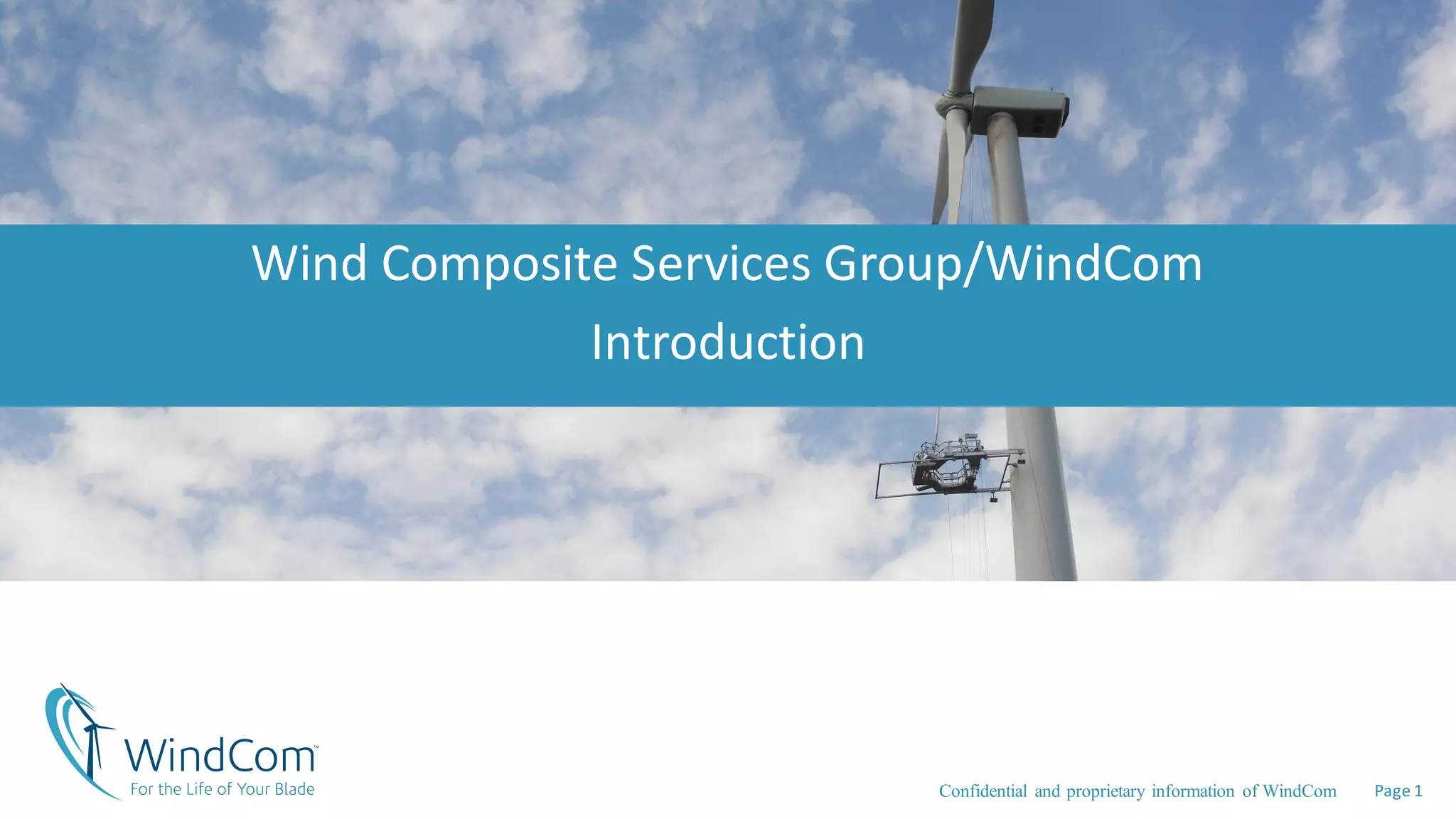 Wind Composite Services Group/WindCom

Introduction

WindCom™
For the Life of Your Blade

Confidential and proprietary information of WindCom

Page 1